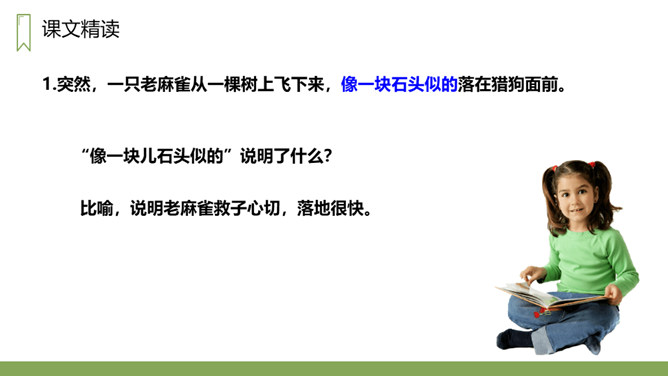 课文精读

1.突然，一只老麻雀从一棵树上飞下来，像一块石头似的落在猎狗面前。

“像一块儿石头似的”说明了什么？

比喻，说明老麻雀救子心切，落地很快。